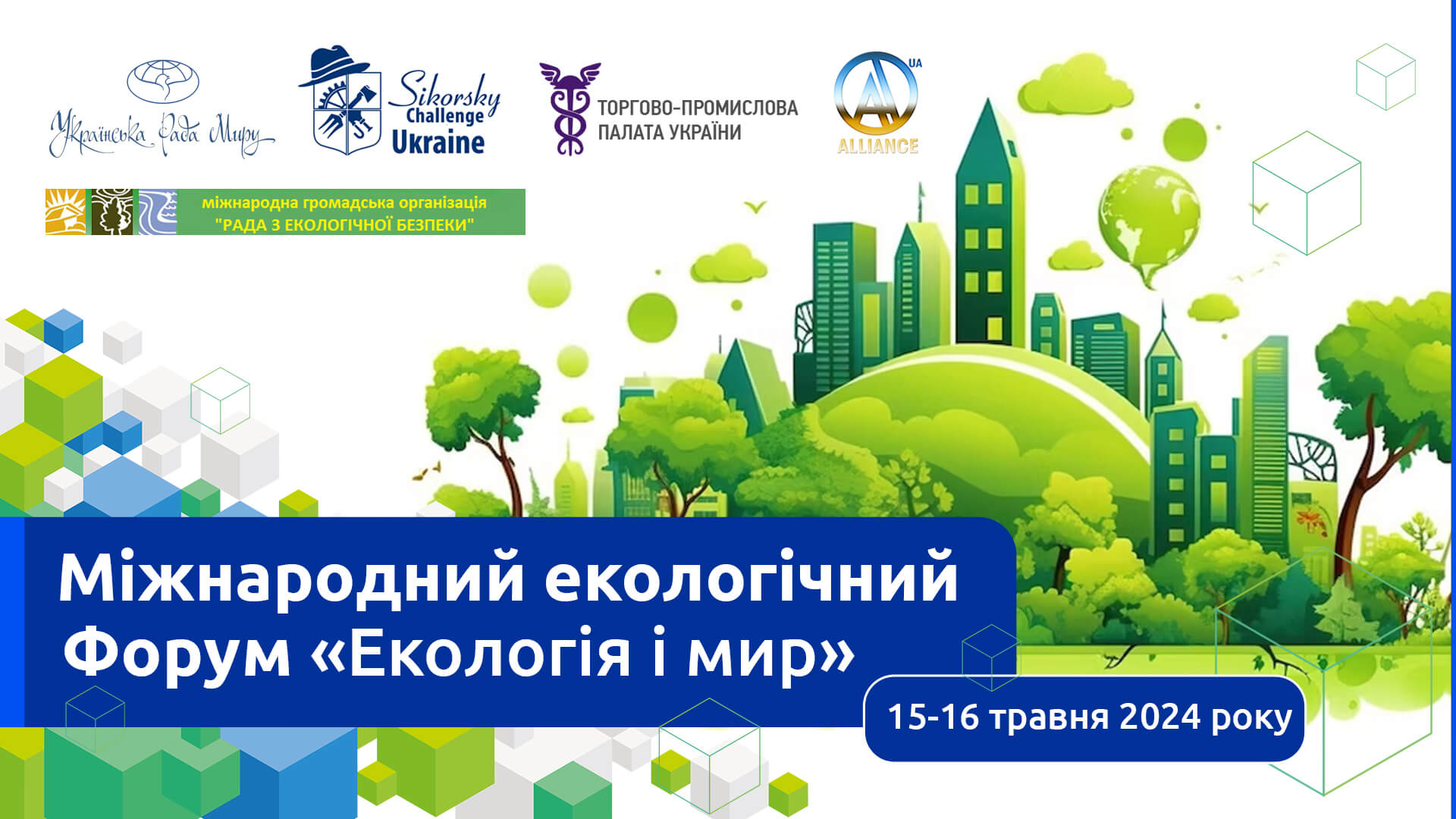 Українська Рада Миру

Sikorsky Challenge Ukraine

ТОРГОВО-ПРОМИСЛОВА ПАЛАТА УКРАЇНИ

UA ALLIANCE

міжнародна громадська організація "РАДА З ЕКОЛОГІЧНОЇ БЕЗПЕКИ"

Міжнародний екологічний Форум «Екологія і мир»

15-16 травня 2024 року